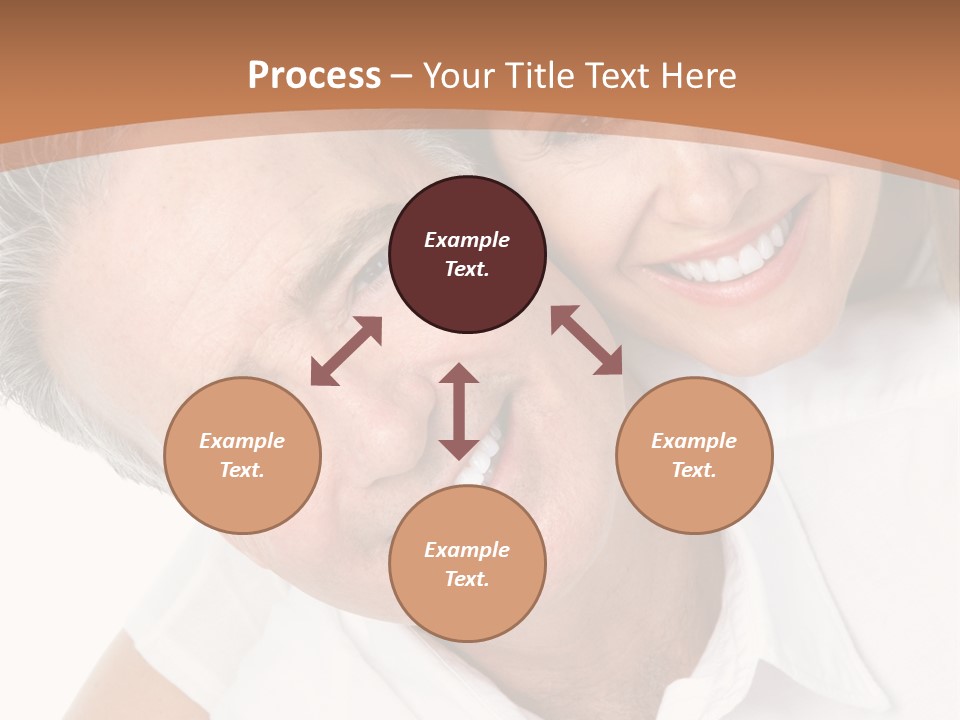 Process – Your Title Text Here

Example Text.

Example Text.

Example Text.

Example Text.